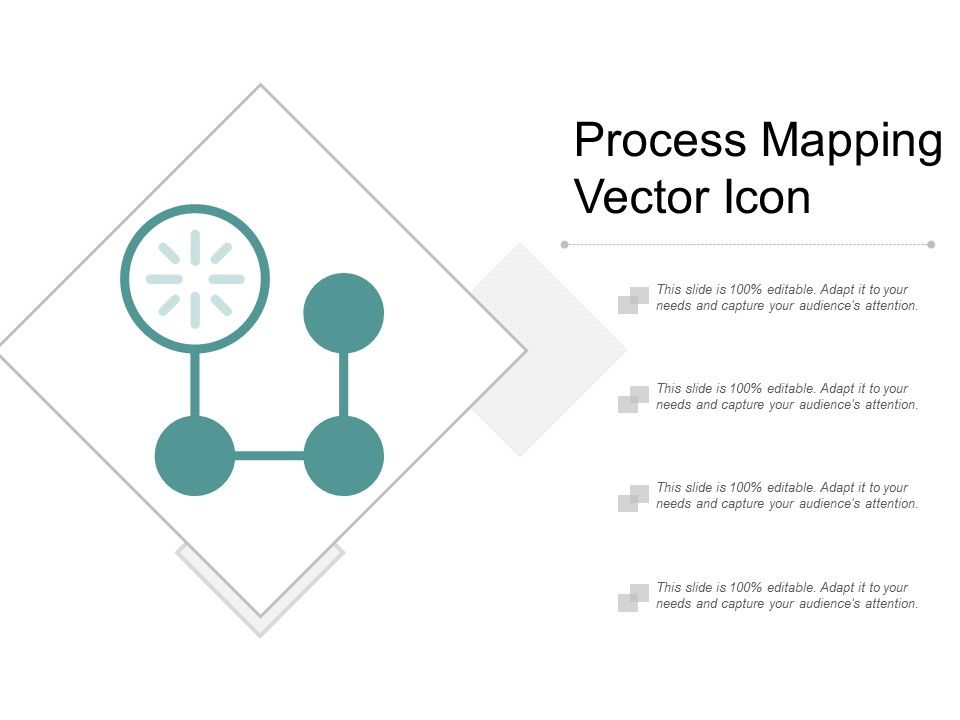 Process Mapping Vector Icon

This slide is 100% editable. Adapt it to your needs and capture your audience's attention.

This slide is 100% editable. Adapt it to your needs and capture your audience's attention.

This slide is 100% editable. Adapt it to your needs and capture your audience's attention.

This slide is 100% editable. Adapt it to your needs and capture your audience's attention.